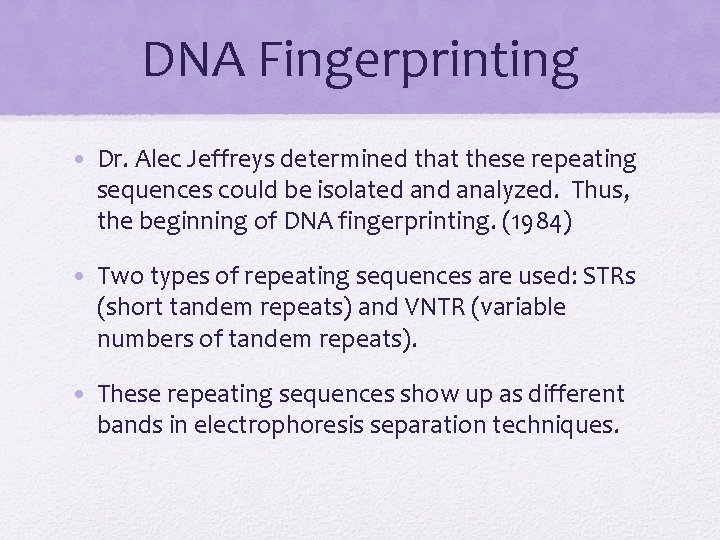 DNA Fingerprinting

• Dr. Alec Jeffreys determined that these repeating sequences could be isolated and analyzed. Thus, the beginning of DNA fingerprinting. (1984)

• Two types of repeating sequences are used: STRs (short tandem repeats) and VNTR (variable numbers of tandem repeats).

• These repeating sequences show up as different bands in electrophoresis separation techniques.